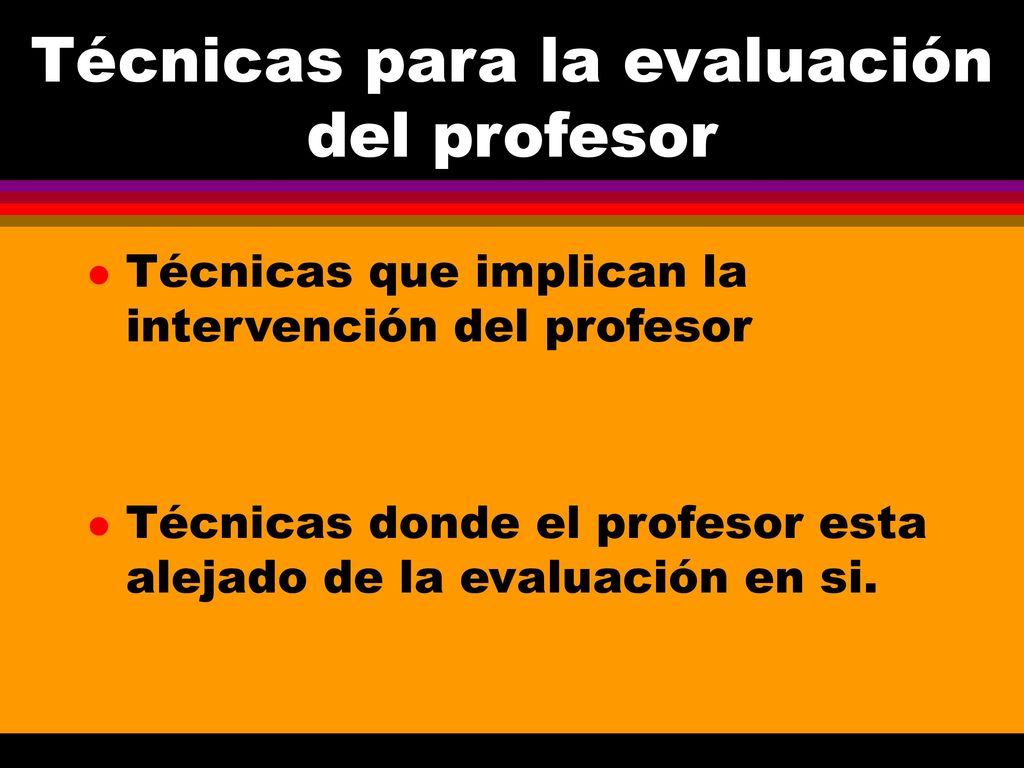 Técnicas para la evaluación del profesor

- Técnicas que implican la intervención del profesor

- Técnicas donde el profesor esta alejado de la evaluación en si.